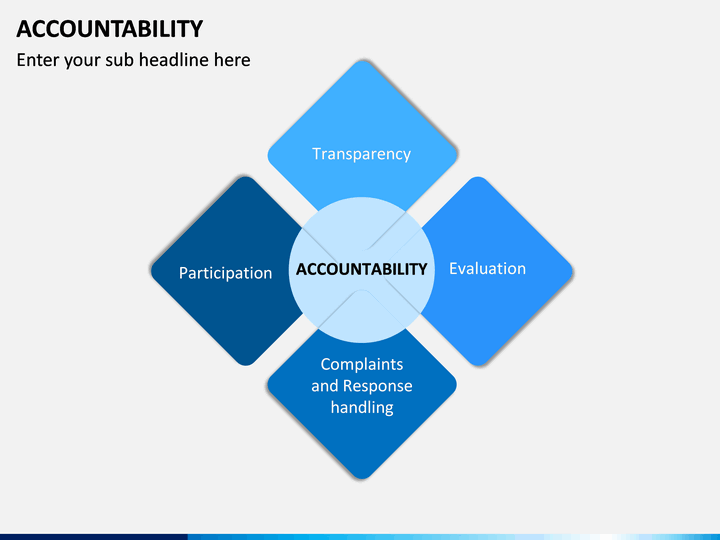 ACCOUNTABILITY

Enter your sub headline here

Transparency

Participation

ACCOUNTABILITY

Evaluation

Complaints and Response handling